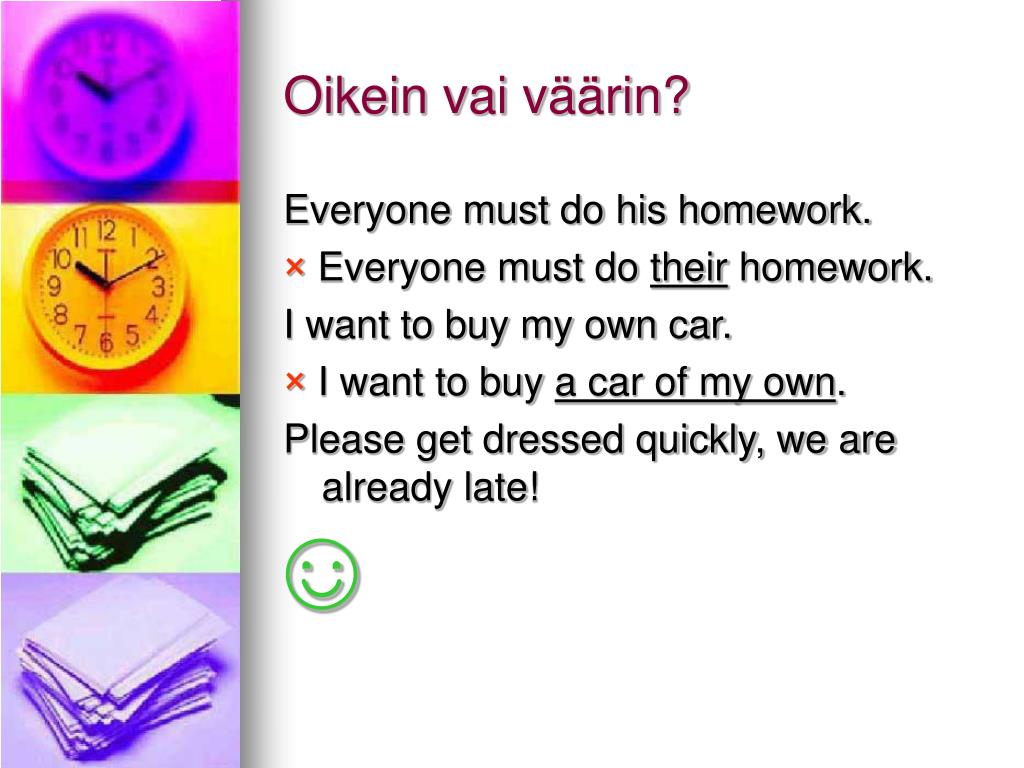 Oikein vai väärin?

Everyone must do his homework.

× Everyone must do their homework.

I want to buy my own car.

× I want to buy a car of my own.

Please get dressed quickly, we are already late!

☺